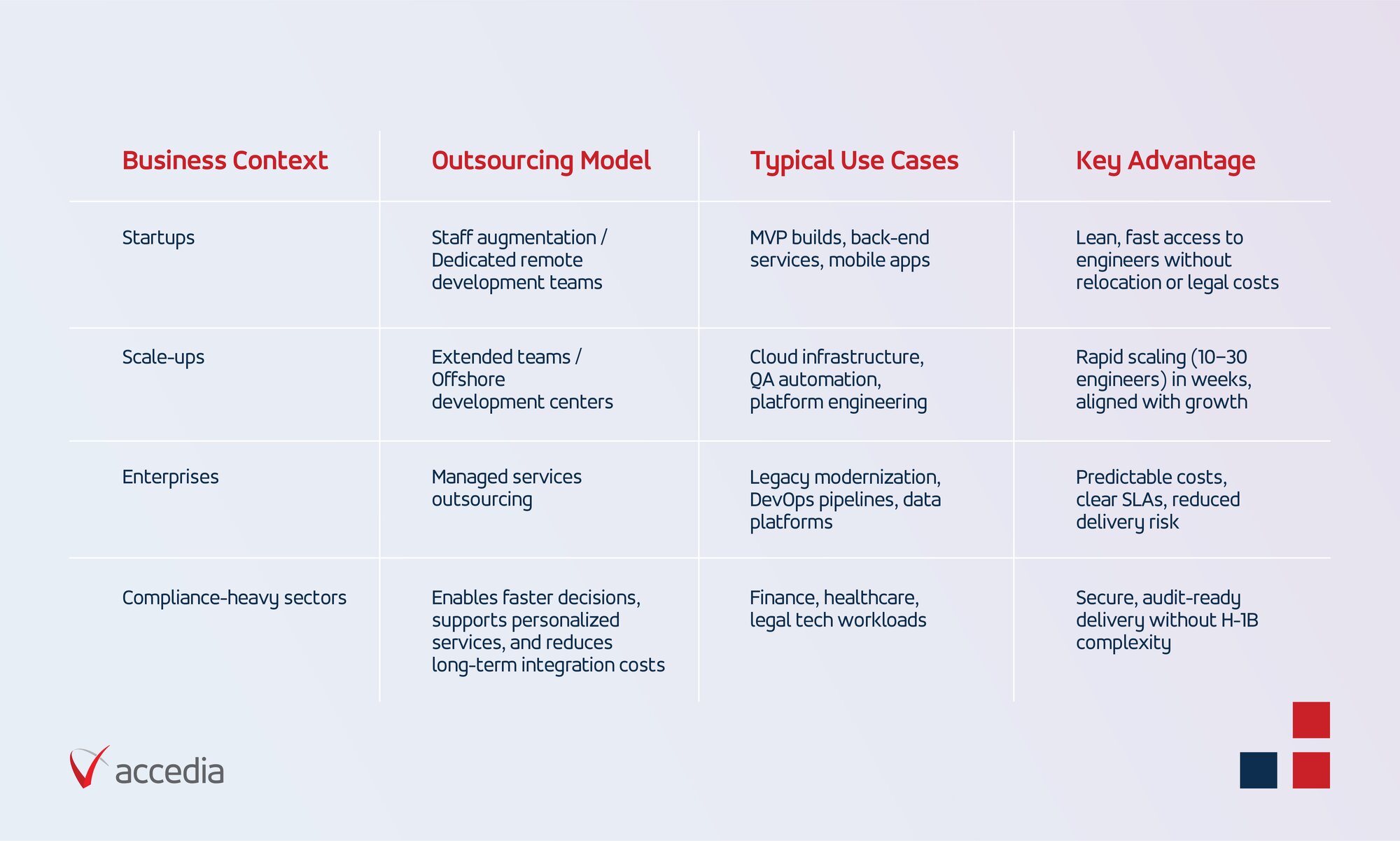 | Business Context | Outsourcing Model | Typical Use Cases | Key Advantage |
|---|---|---|---|
| Startups | Staff augmentation / Dedicated remote development teams | MVP builds, back-end services, mobile apps | Lean, fast access to engineers without relocation or legal costs |
| Scale-ups | Extended teams / Offshore development centers | Cloud infrastructure, QA automation, platform engineering | Rapid scaling (10–30 engineers) in weeks, aligned with growth |
| Enterprises | Managed services outsourcing | Legacy modernization, DevOps pipelines, data platforms | Predictable costs, clear SLAs, reduced delivery risk |
| Compliance-heavy sectors | Enables faster decisions, supports personalized services, and reduces long-term integration costs | Finance, healthcare, legal tech workloads | Secure, audit-ready delivery without H-1B complexity |

accedia